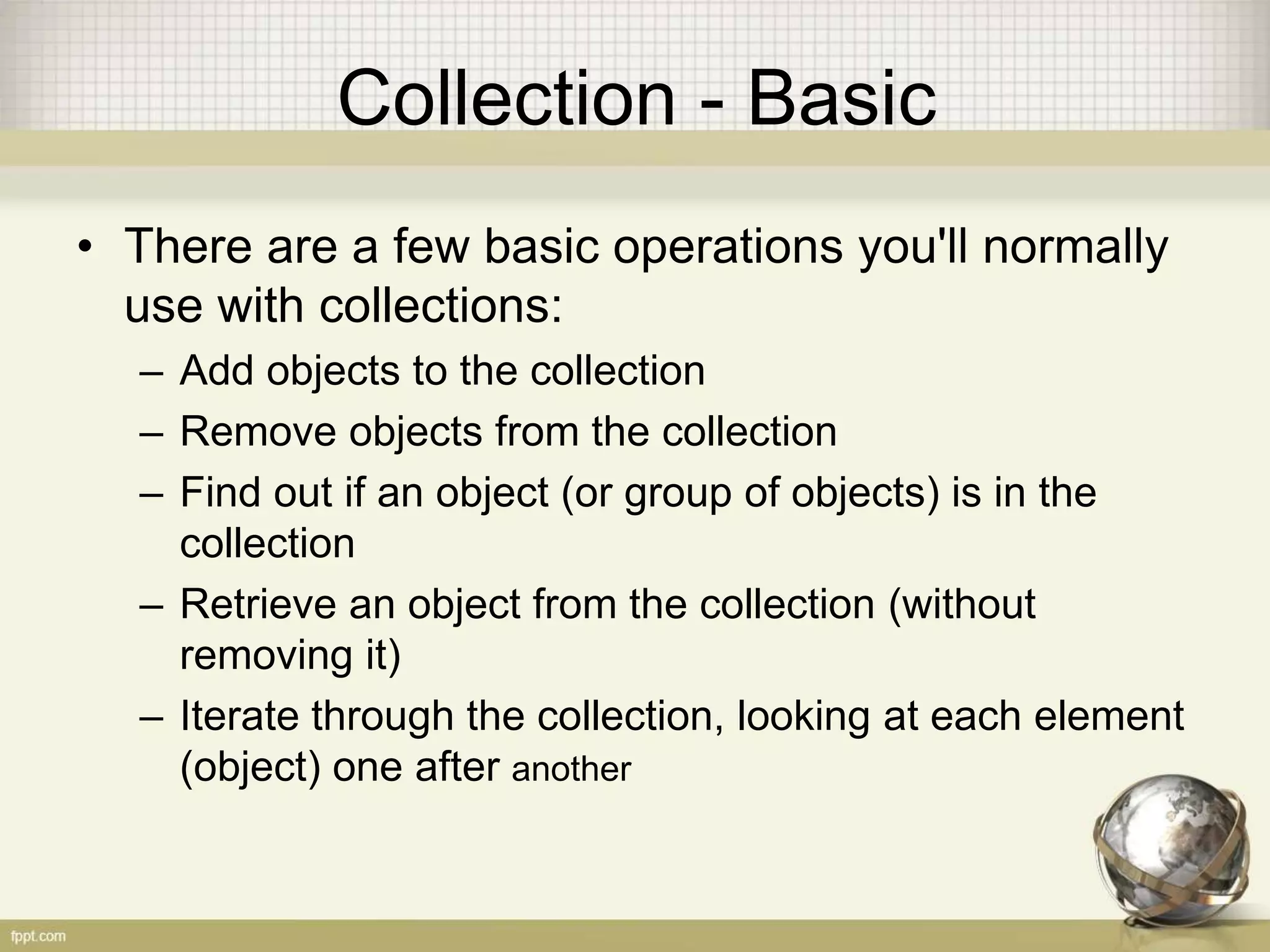 Collection - Basic

• There are a few basic operations you'll normally use with collections:
– Add objects to the collection
– Remove objects from the collection
– Find out if an object (or group of objects) is in the collection
– Retrieve an object from the collection (without removing it)
– Iterate through the collection, looking at each element (object) one after another

fppt.com